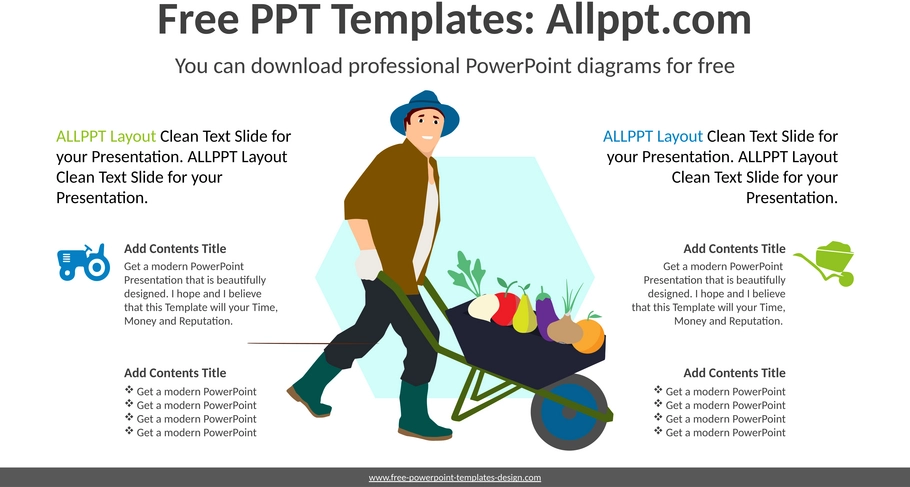 Free PPT Templates: Allppt.com

You can download professional PowerPoint diagrams for free

ALLPPT Layout Clean Text Slide for your Presentation. ALLPPT Layout Clean Text Slide for your Presentation.

Add Contents Title

Get a modern PowerPoint Presentation that is beautifully designed. I hope and I believe that this Template will your Time, Money and Reputation.

Add Contents Title

❖ Get a modern PowerPoint
❖ Get a modern PowerPoint
❖ Get a modern PowerPoint
❖ Get a modern PowerPoint

ALLPPT Layout Clean Text Slide for your Presentation. ALLPPT Layout Clean Text Slide for your Presentation.

Add Contents Title

Get a modern PowerPoint Presentation that is beautifully designed. I hope and I believe that this Template will your Time, Money and Reputation.

Add Contents Title

❖ Get a modern PowerPoint
❖ Get a modern PowerPoint
❖ Get a modern PowerPoint
❖ Get a modern PowerPoint

www.free-powerpoint-templates-design.com